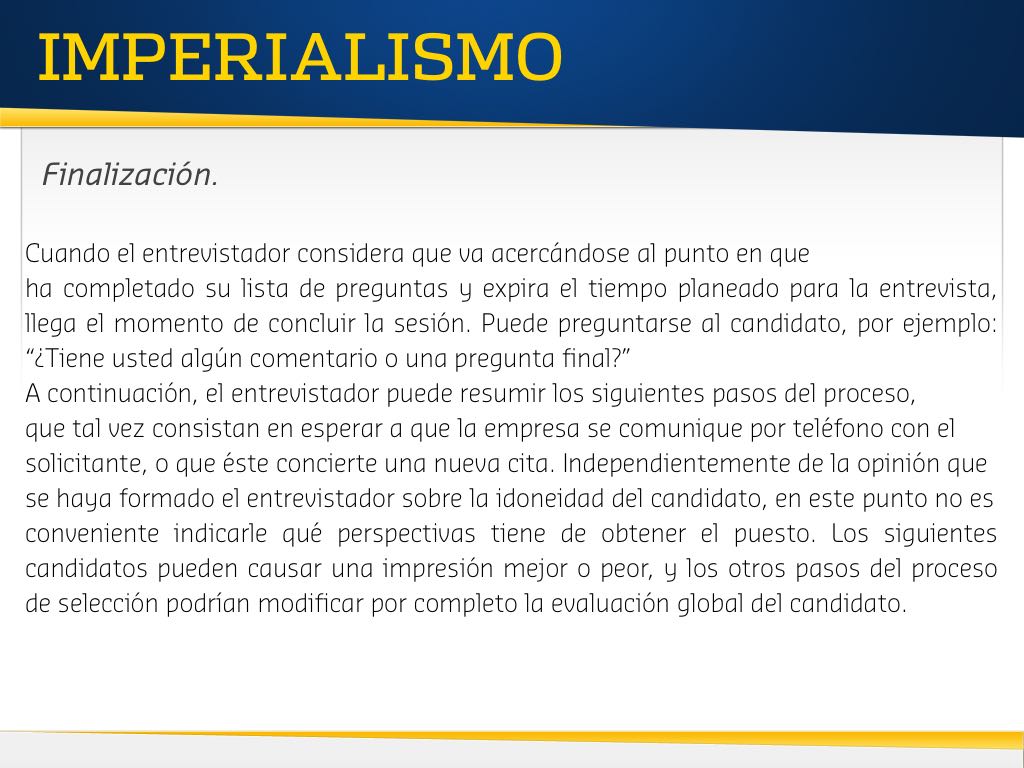 IMPERIALISMO

Finalización.

Cuando el entrevistador considera que va acercándose al punto en que ha completado su lista de preguntas y expira el tiempo planeado para la entrevista, llega el momento de concluir la sesión. Puede preguntarse al candidato, por ejemplo: “¿Tiene usted algún comentario o una pregunta final?”
A continuación, el entrevistador puede resumir los siguientes pasos del proceso, que tal vez consistan en esperar a que la empresa se comunique por teléfono con el solicitante, o que éste concierte una nueva cita. Independientemente de la opinión que se haya formado el entrevistador sobre la idoneidad del candidato, en este punto no es conveniente indicarle qué perspectivas tiene de obtener el puesto. Los siguientes candidatos pueden causar una impresión mejor o peor, y los otros pasos del proceso de selección podrían modificar por completo la evaluación global del candidato.